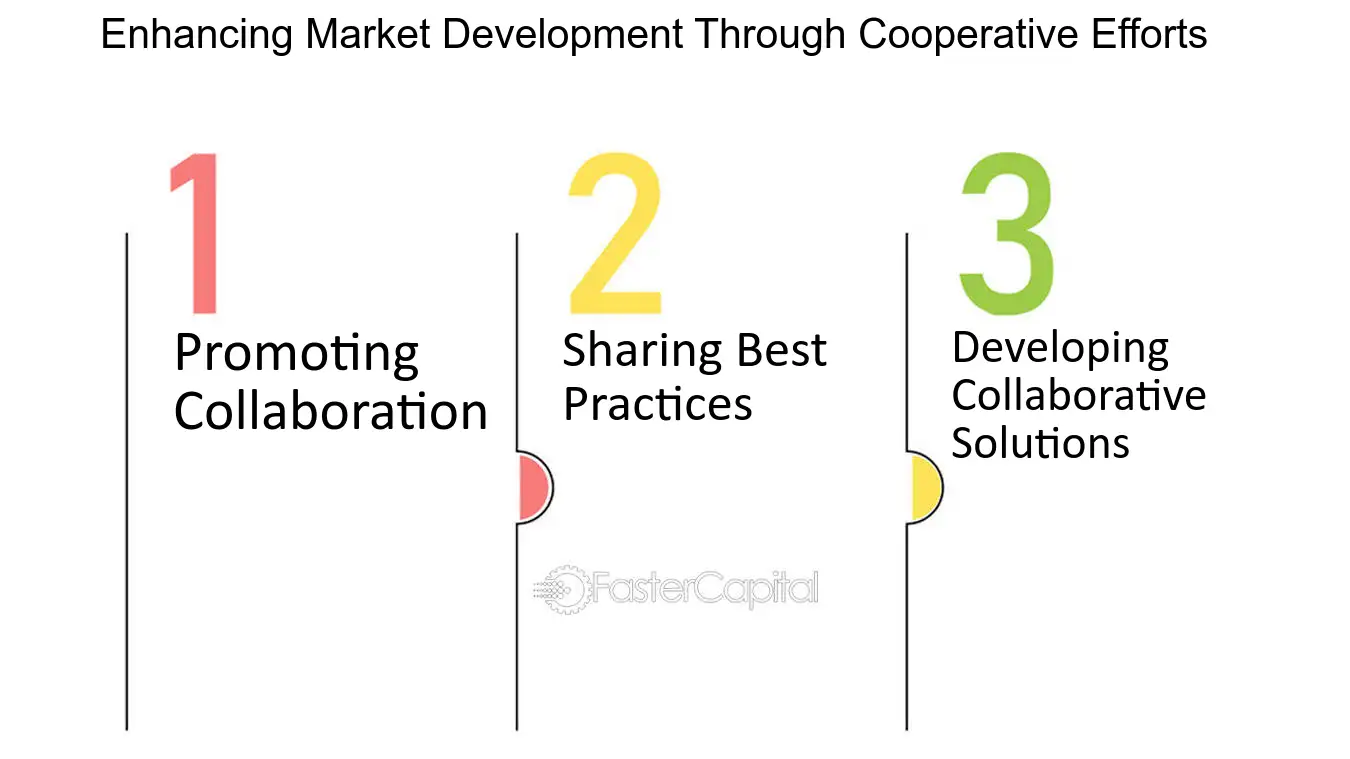 Enhancing Market Development Through Cooperative Efforts

1

Promoting Collaboration

2

Sharing Best Practices

3

Developing Collaborative Solutions

FasterCapital